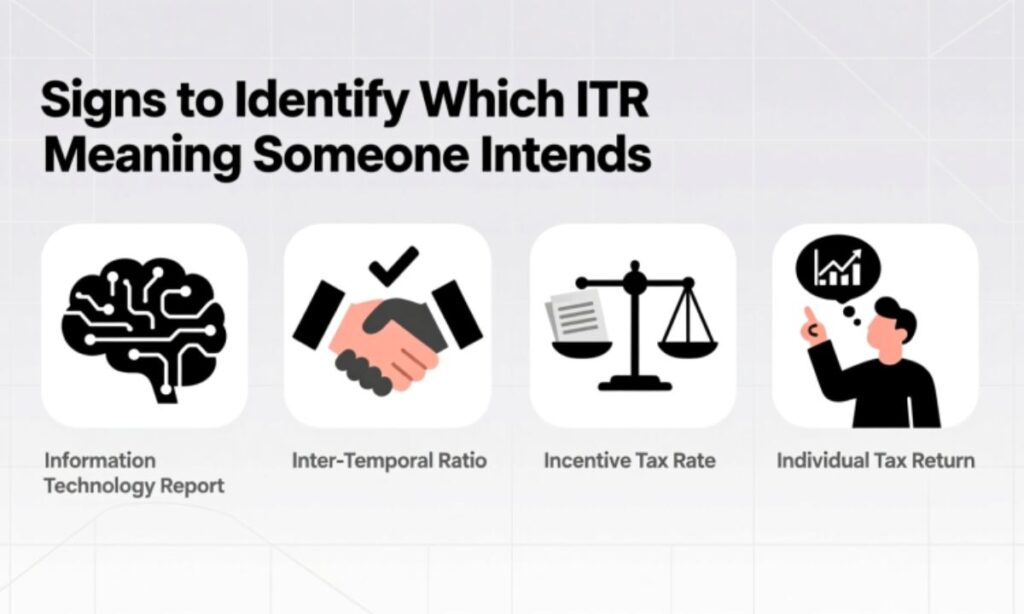 Signs to Identify Which ITR Meaning Someone Intends

Information Technology Report

Inter-Temporal Ratio

Incentive Tax Rate

Individual Tax Return